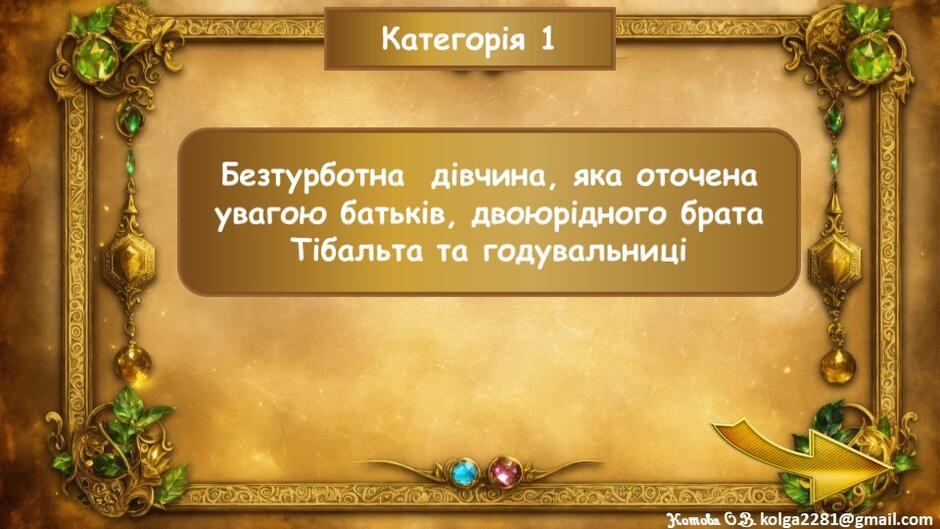 Категорія 1

Безтурботна дівчина, яка оточена увагою батьків, двоюрідного брата Тібальта та годувальниці

Котова О.В. kolga2281@gmail.com